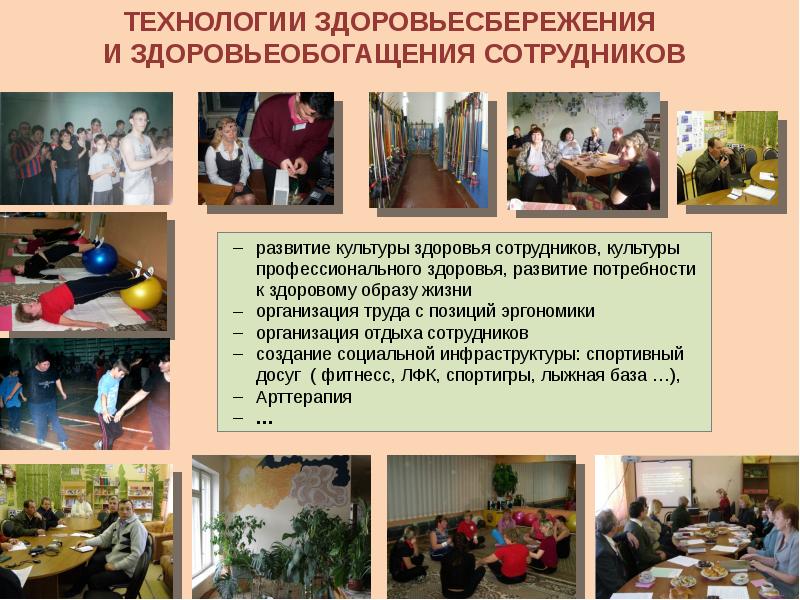 ТЕХНОЛОГИИ ЗДОРОВЬЕСБЕРЕЖЕНИЯ И ЗДОРОВЬЕОБОГАЩЕНИЯ СОТРУДНИКОВ

– развитие культуры здоровья сотрудников, культуры профессионального здоровья, развитие потребности к здоровому образу жизни
– организация труда с позиций эргономики
– организация отдыха сотрудников
– создание социальной инфраструктуры: спортивный досуг ( фитнесс, ЛФК, спортигры, лыжная база …),
– Арттерапия
– …